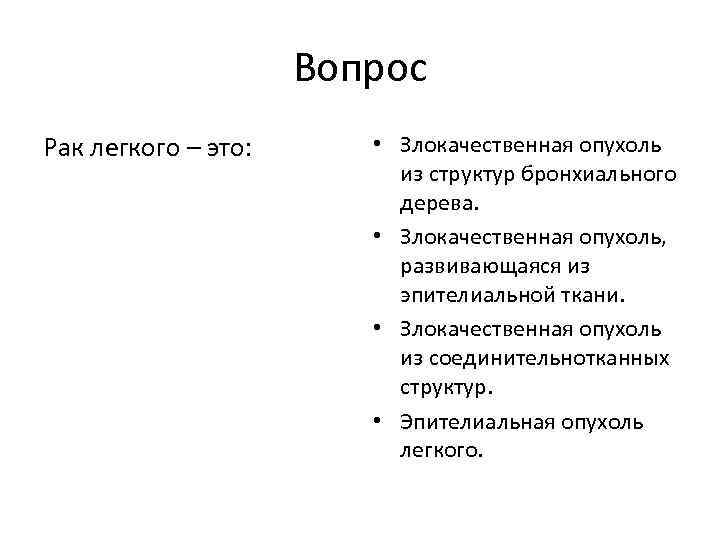 Вопрос

Рак легкого – это:

• Злокачественная опухоль из структур бронхиального дерева.
• Злокачественная опухоль, развивающаяся из эпителиальной ткани.
• Злокачественная опухоль из соединительнотканных структур.
• Эпителиальная опухоль легкого.